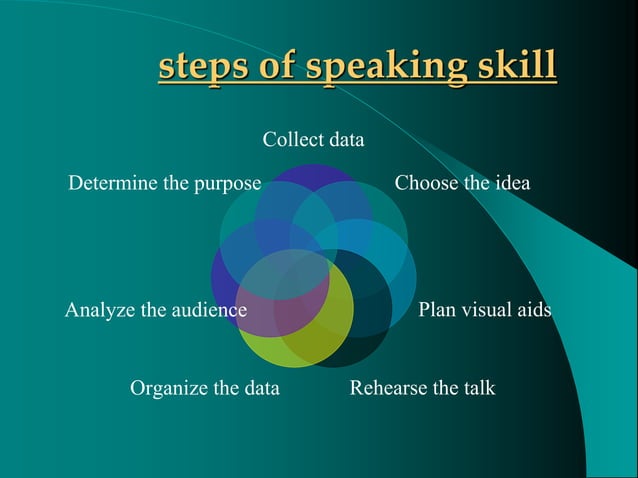 steps of speaking skill

Collect data

Determine the purpose

Choose the idea

Analyze the audience

Plan visual aids

Organize the data

Rehearse the talk